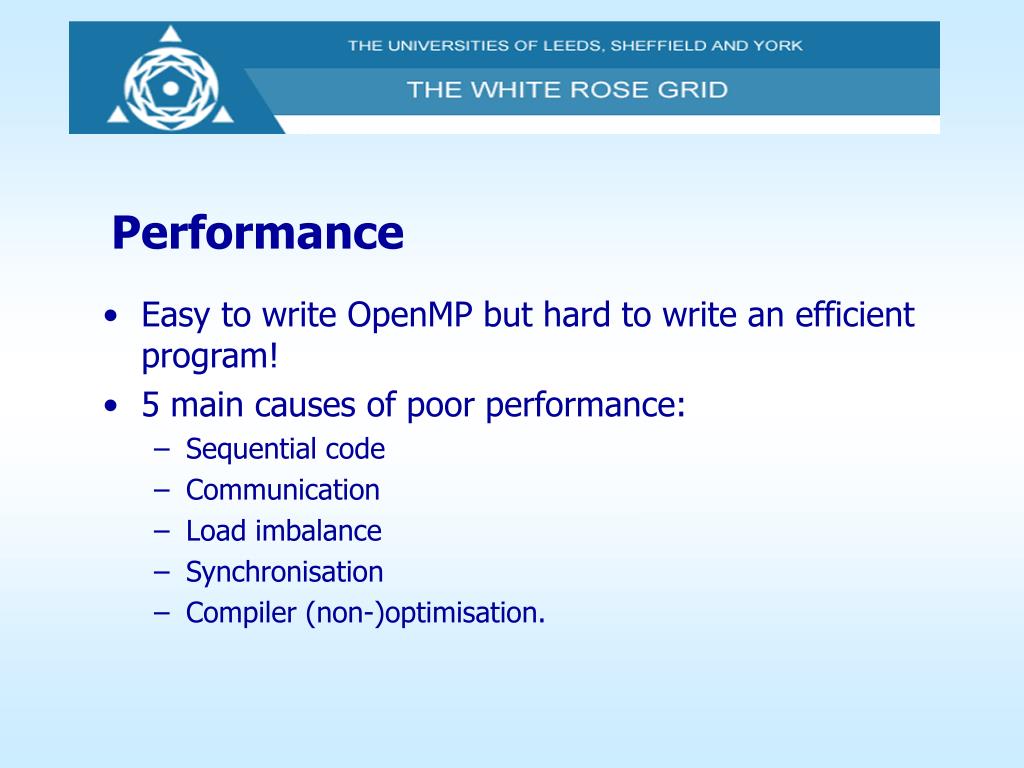 THE UNIVERSITIES OF LEEDS, SHEFFIELD AND YORK
THE WHITE ROSE GRID

Performance

• Easy to write OpenMP but hard to write an efficient program!
• 5 main causes of poor performance:
– Sequential code
– Communication
– Load imbalance
– Synchronisation
– Compiler (non-)optimisation.